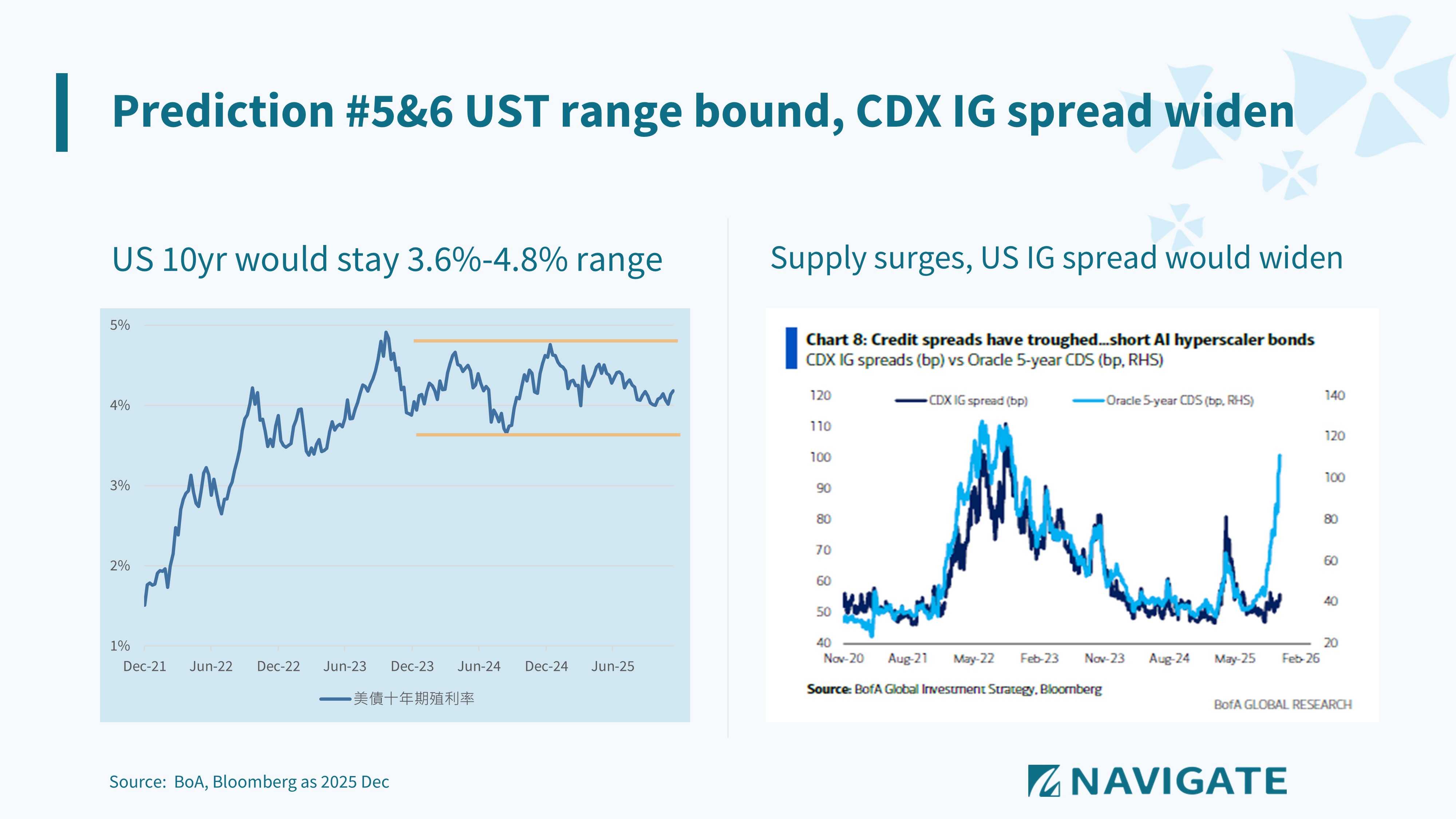 Prediction #5&6 UST range bound, CDX IG spread widen

US 10yr would stay 3.6%-4.8% range

5%
4%
3%
2%
1%
Dec-21 Jun-22 Dec-22 Jun-23 Dec-23 Jun-24 Dec-24 Jun-25

美債十年期殖利率

Supply surges, US IG spread would widen

Chart 8: Credit spreads have troughed...short AI hyperscaler bonds
CDX IG spreads (bp) vs Oracle 5-year CDS (bp, RHS)

CDX IG spread (bp) Oracle 5-year CDS (bp, RHS)

120
110
100
90
80
70
60
50
40

140
120
100
80
60
40
20

Nov-20 Aug-21 May-22 Feb-23 Nov-23 Aug-24 May-25 Feb-26

Source: BofA Global Investment Strategy, Bloomberg

BofA GLOBAL RESEARCH

Source: BoA, Bloomberg as 2025 Dec

NAVIGATE